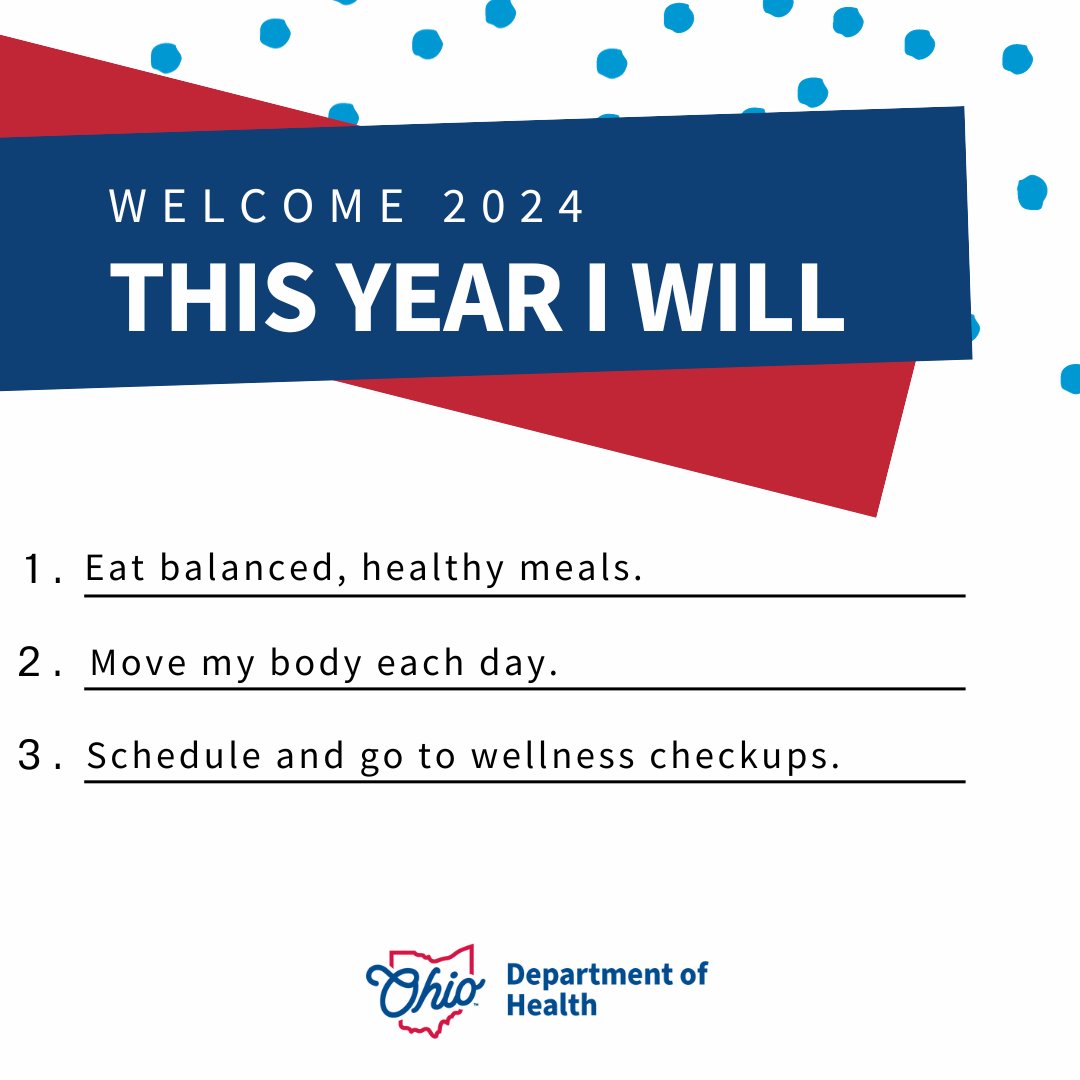 WELCOME 2024
THIS YEAR I WILL

1. Eat balanced, healthy meals.

2. Move my body each day.

3. Schedule and go to wellness checkups.

Ohio Department of Health